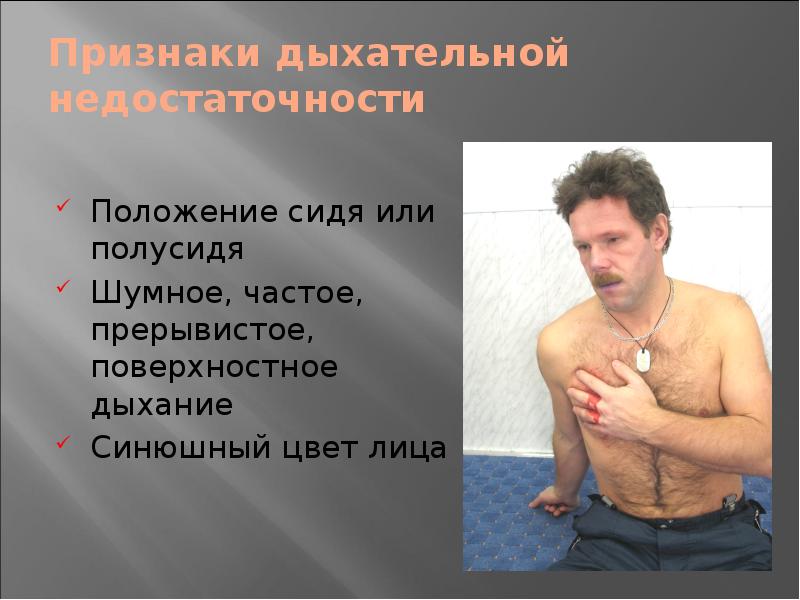 Признаки дыхательной недостаточности

✓ Положение сидя или полусидя
✓ Шумное, частое, прерывистое, поверхностное дыхание
✓ Синюшный цвет лица